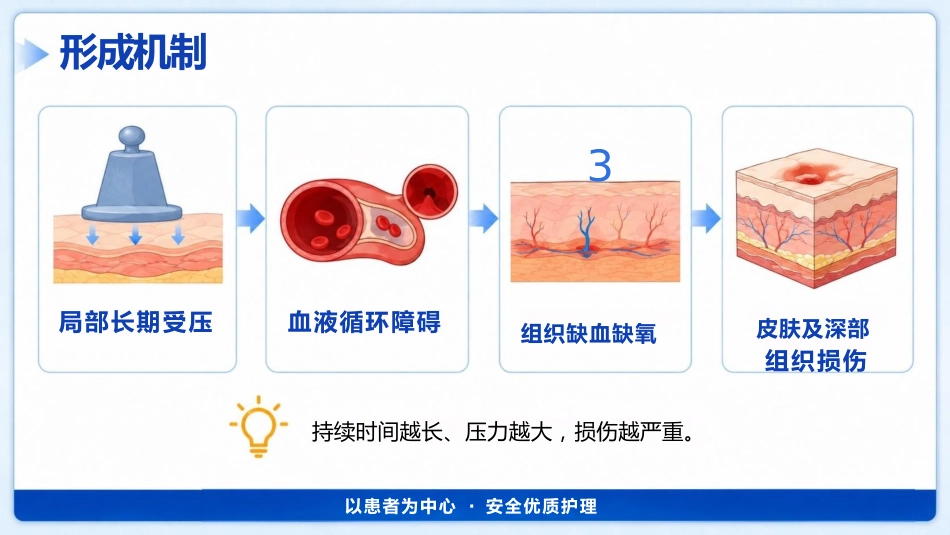 形成机制

局部长期受压

血液循环障碍

3

组织缺血缺氧

皮肤及深部组织损伤

持续时间越长、压力越大，损伤越严重。

以患者为中心 · 安全优质护理